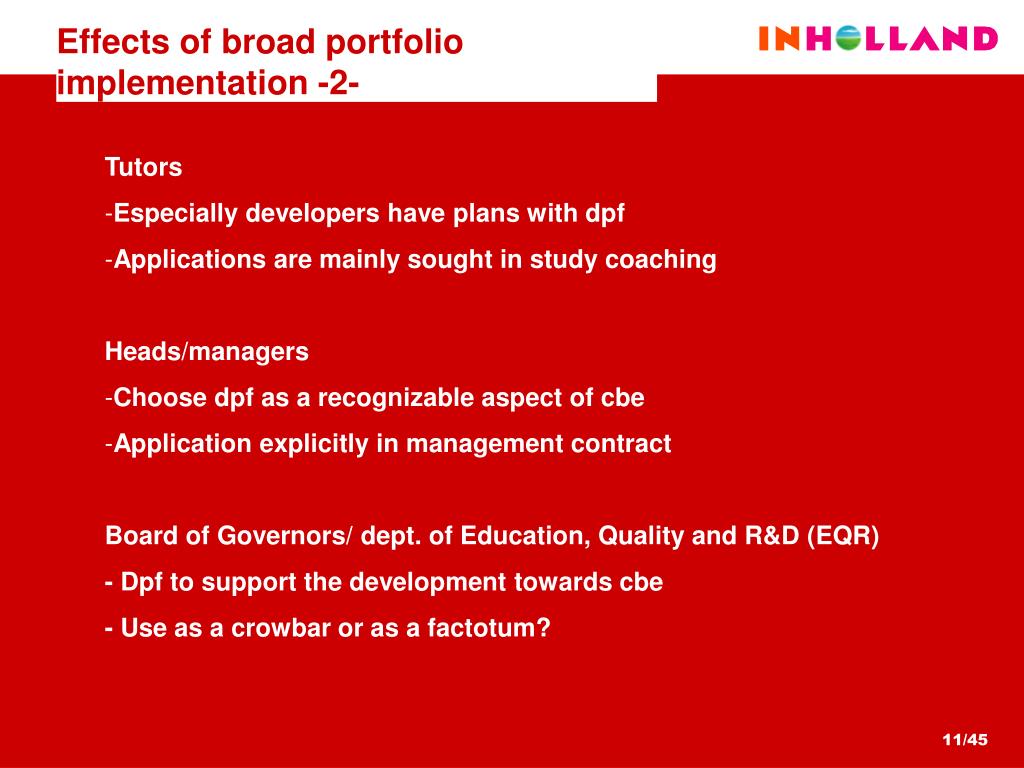 Effects of broad portfolio implementation -2-

INHOLLAND

Tutors
-Especially developers have plans with dpf
-Applications are mainly sought in study coaching

Heads/managers
-Choose dpf as a recognizable aspect of cbe
-Application explicitly in management contract

Board of Governors/ dept. of Education, Quality and R&D (EQR)
- Dpf to support the development towards cbe
- Use as a crowbar or as a factotum?

11/45